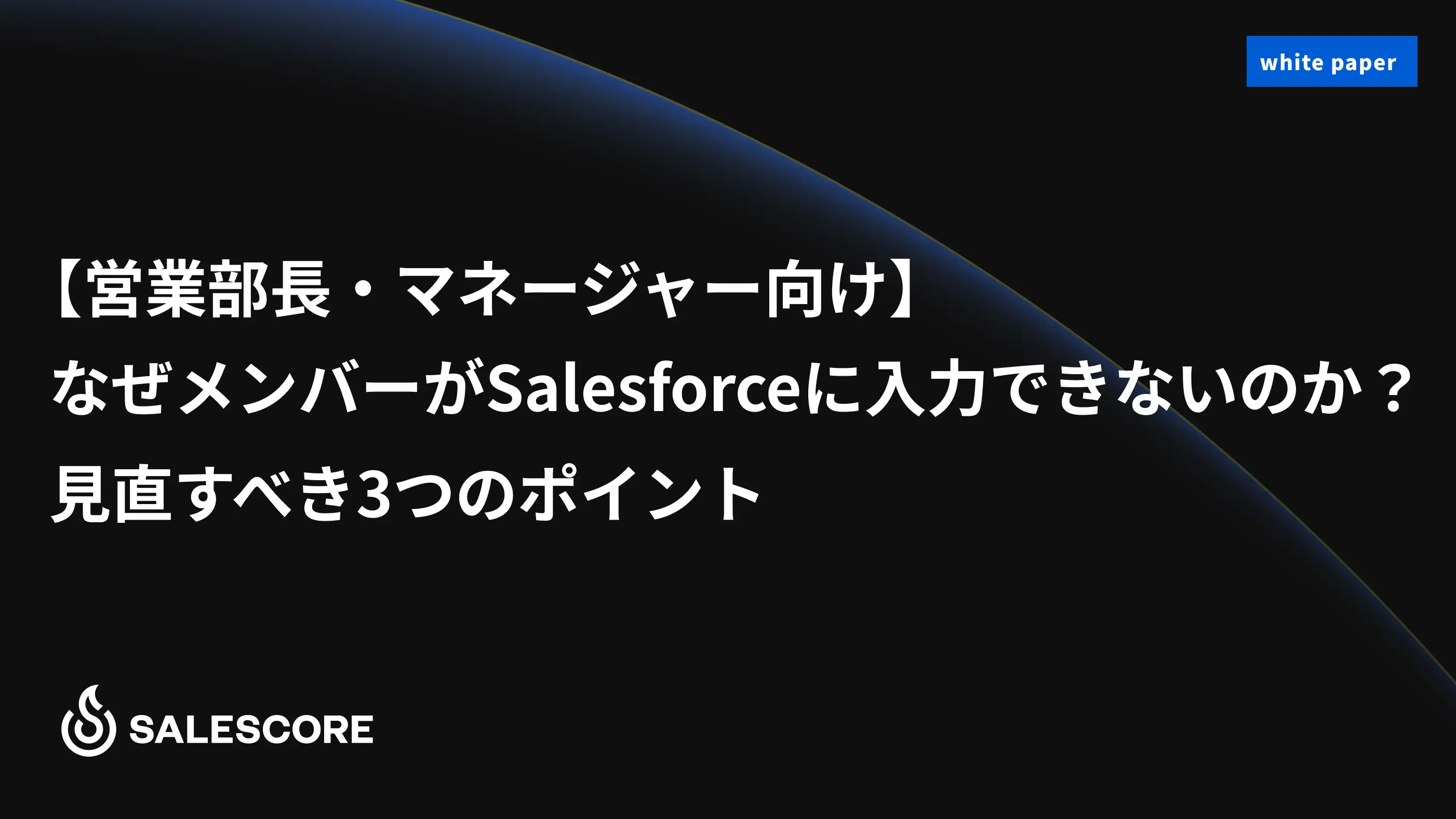 white paper

【営業部長・マネージャー向け】
なぜメンバーがSalesforceに入力できないのか？
見直すべき3つのポイント

SALESCORE